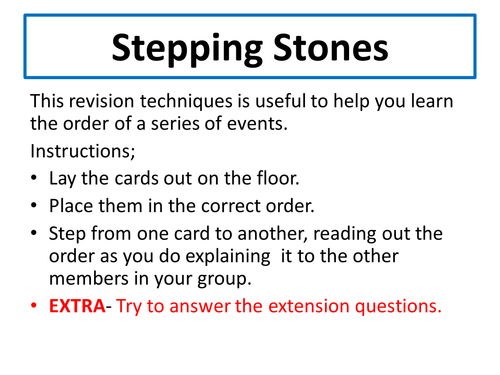 Stepping Stones

This revision techniques is useful to help you learn the order of a series of events.

Instructions;

• Lay the cards out on the floor.
• Place them in the correct order.
• Step from one card to another, reading out the order as you do explaining it to the other members in your group.
• EXTRA- Try to answer the extension questions.